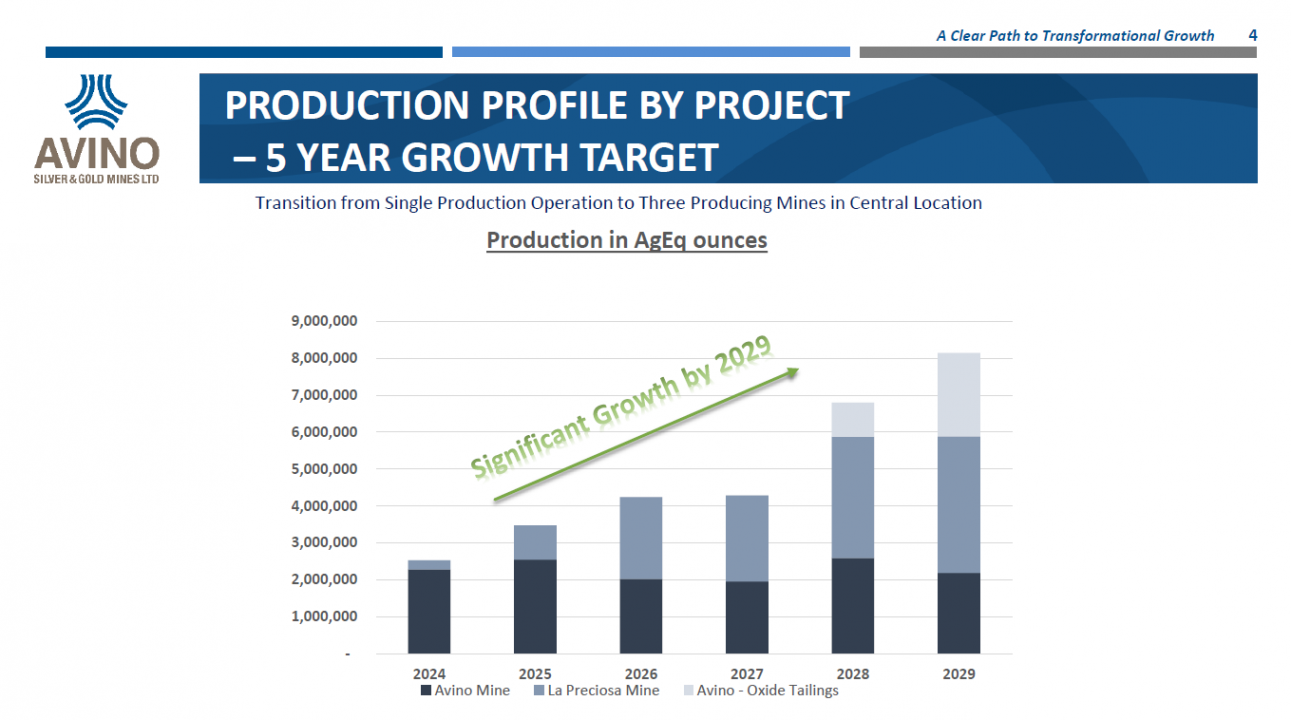 A Clear Path to Transformational Growth 4

AVINO
SILVER & GOLD MINES LTD

PRODUCTION PROFILE BY PROJECT – 5 YEAR GROWTH TARGET

Transition from Single Production Operation to Three Producing Mines in Central Location

Production in AgEq ounces

9,000,000
8,000,000
7,000,000
6,000,000
5,000,000
4,000,000
3,000,000
2,000,000
1,000,000
-

Significant Growth by 2029

2024 2025 2026 2027 2028 2029

Avino Mine La Preciosa Mine Avino - Oxide Tailings